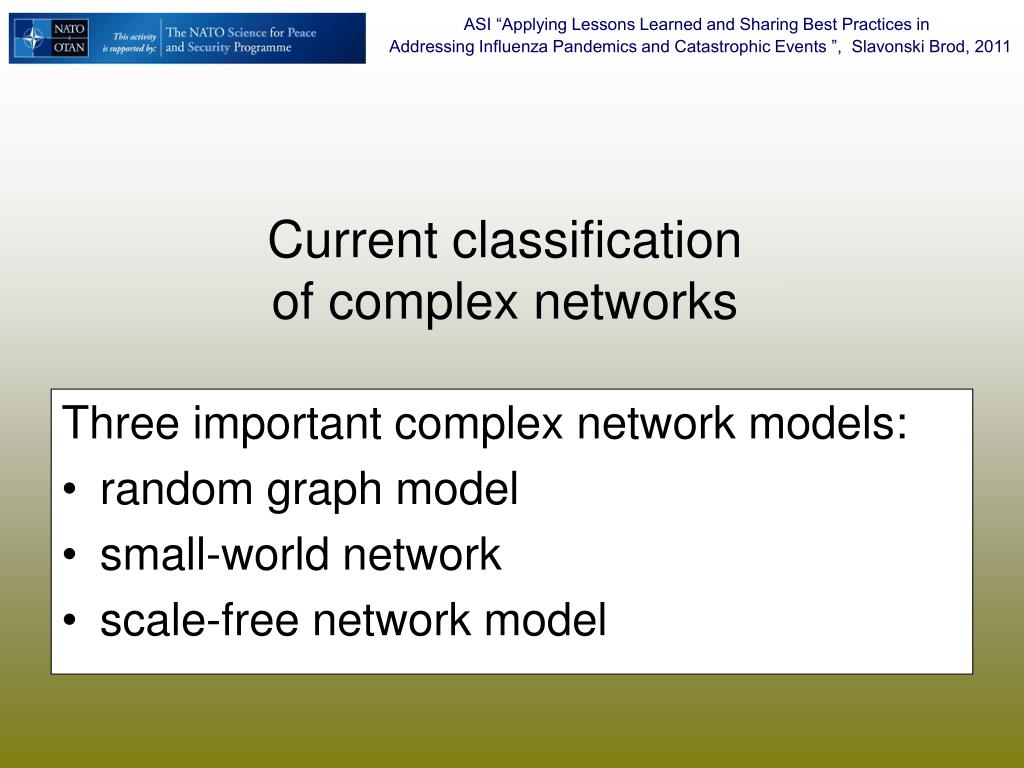 NATO OTAN This activity is supported by: The NATO Science for Peace and Security Programme

ASI “Applying Lessons Learned and Sharing Best Practices in Addressing Influenza Pandemics and Catastrophic Events ”, Slavonski Brod, 2011

Current classification of complex networks

Three important complex network models:
• random graph model
• small-world network
• scale-free network model